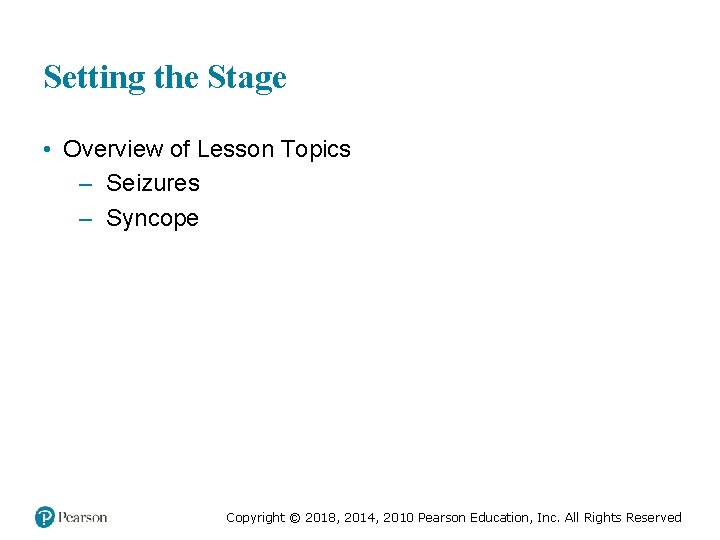 Setting the Stage

• Overview of Lesson Topics
– Seizures
– Syncope

Pearson

Copyright © 2018, 2014, 2010 Pearson Education, Inc. All Rights Reserved